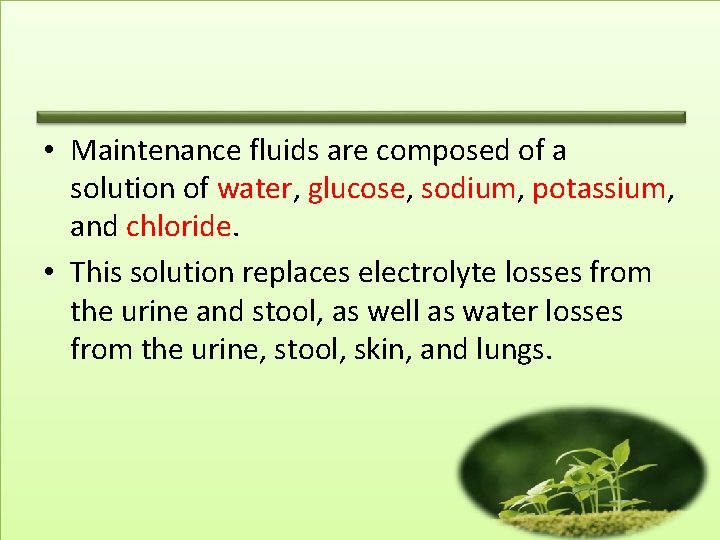 • Maintenance fluids are composed of a solution of water, glucose, sodium, potassium, and chloride.

• This solution replaces electrolyte losses from the urine and stool, as well as water losses from the urine, stool, skin, and lungs.